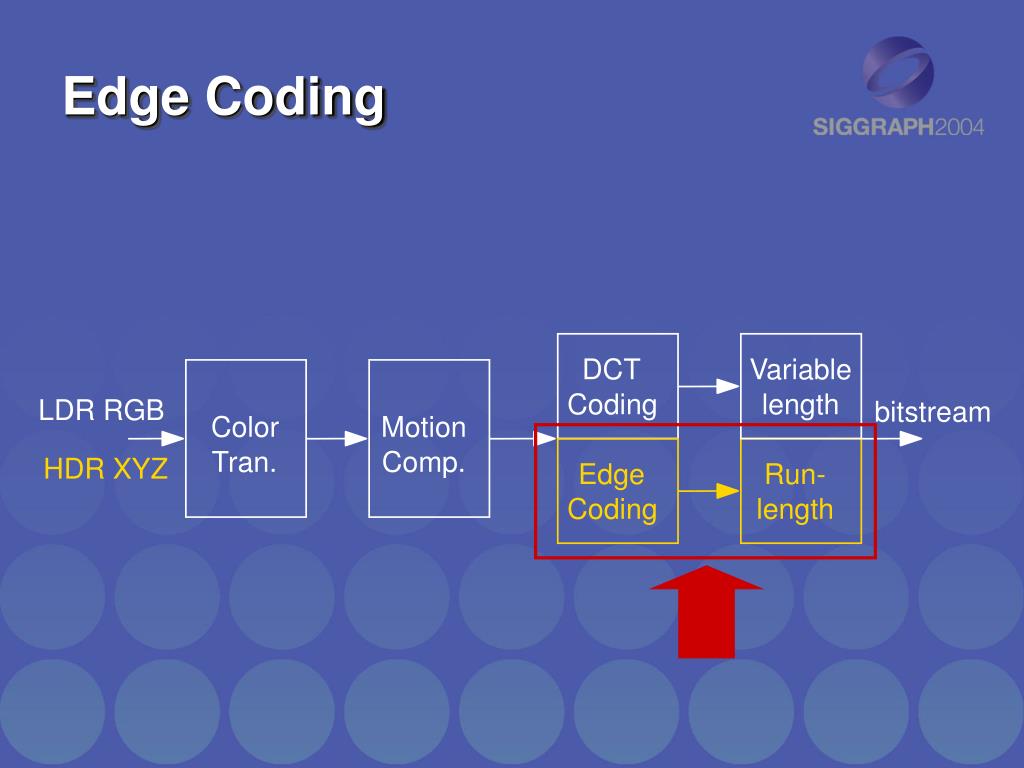 Edge Coding

SIGGRAPH2004

LDR RGB

HDR XYZ

Color Tran.

Motion Comp.

DCT Coding

Edge Coding

Variable length

Run-length

bitstream